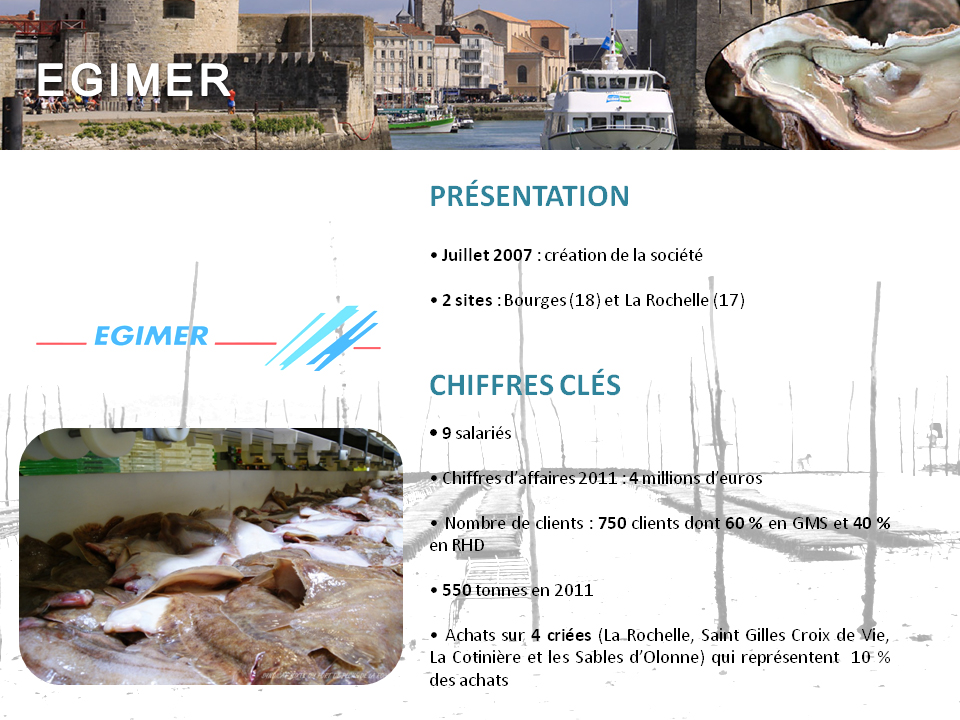 EGIMER

EGIMER

PRÉSENTATION

• Juillet 2007 : création de la société

• 2 sites : Bourges (18) et La Rochelle (17)

CHIFFRES CLÉS

• 9 salariés

• Chiffres d'affaires 2011 : 4 millions d'euros

• Nombre de clients : 750 clients dont 60 % en GMS et 40 % en RHD

• 550 tonnes en 2011

• Achats sur 4 criées (La Rochelle, Saint Gilles Croix de Vie, La Cotinière et les Sables d'Olonne) qui représentent 10 % des achats